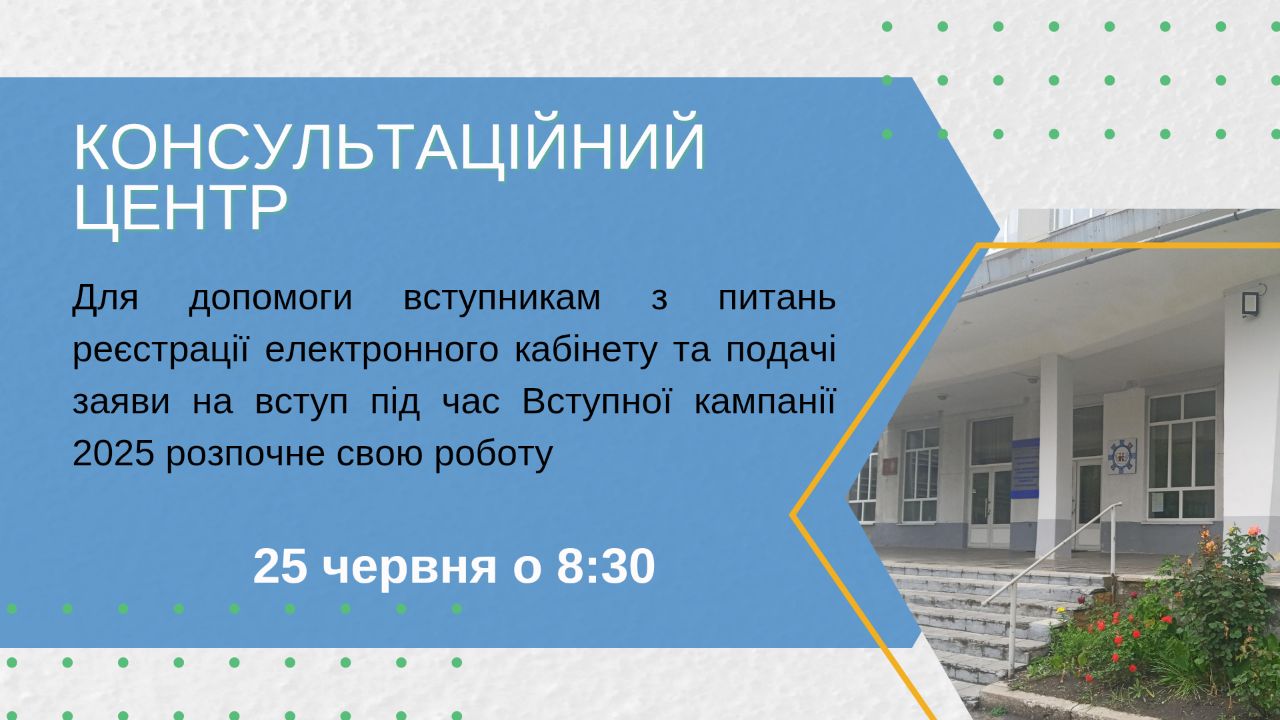 КОНСУЛЬТАЦІЙНИЙ ЦЕНТР

Для допомоги вступникам з питань реєстрації електронного кабінету та подачі заяви на вступ під час Вступної кампанії 2025 розпочне свою роботу

25 червня о 8:30